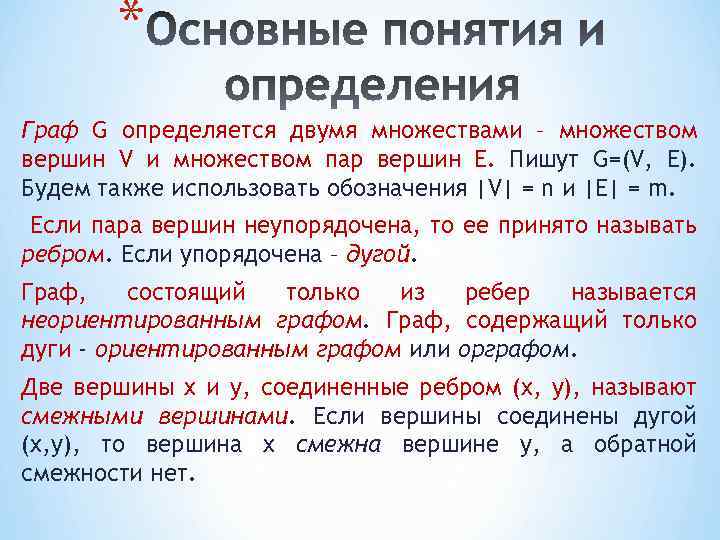 *Основные понятия и определения

Граф G определяется двумя множествами – множеством вершин V и множеством пар вершин E. Пишут G=(V, E). Будем также использовать обозначения |V| = n и |E| = m.

Если пара вершин неупорядочена, то ее принято называть ребром. Если упорядочена – дугой.

Граф, состоящий только из ребер называется неориентированным графом. Граф, содержащий только дуги - ориентированным графом или орграфом.

Две вершины x и y, соединенные ребром (x, y), называют смежными вершинами. Если вершины соединены дугой (x,y), то вершина x смежна вершине y, а обратной смежности нет.